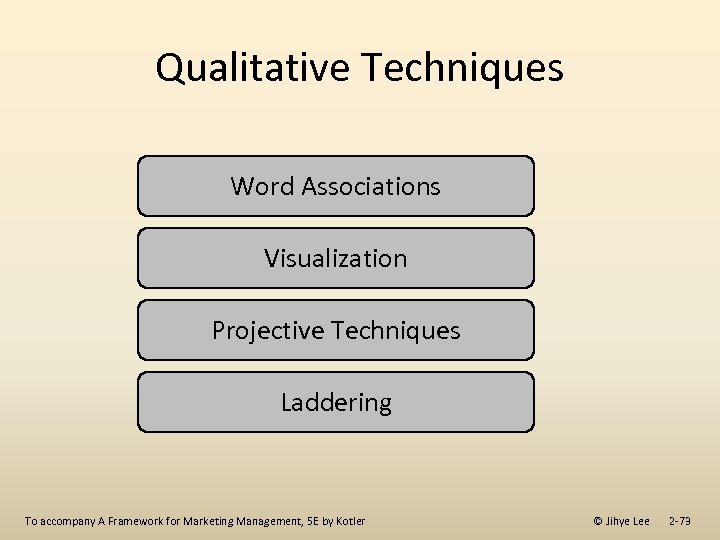 Qualitative Techniques

Word Associations

Visualization

Projective Techniques

Laddering

To accompany A Framework for Marketing Management, 5E by Kotler

© Jihye Lee 2-73